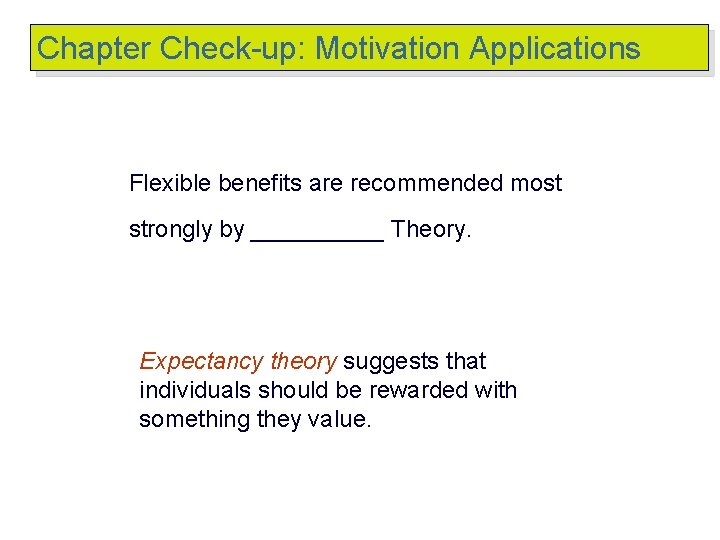 Chapter Check-up: Motivation Applications

Flexible benefits are recommended most strongly by __________ Theory.

Expectancy theory suggests that individuals should be rewarded with something they value.